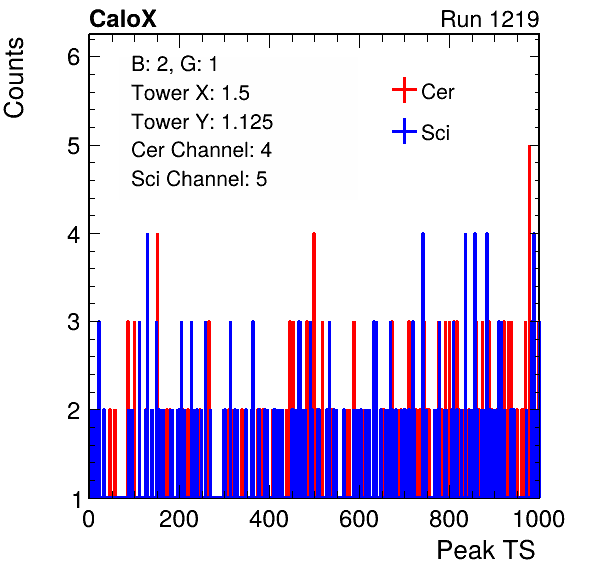 CaloX

Run 1219

Counts

B: 2, G: 1
Tower X: 1.5
Tower Y: 1.125
Cer Channel: 4
Sci Channel: 5

Cer
Sci

6
5
4
3
2
1

0
200
400
600
800
1000

Peak TS